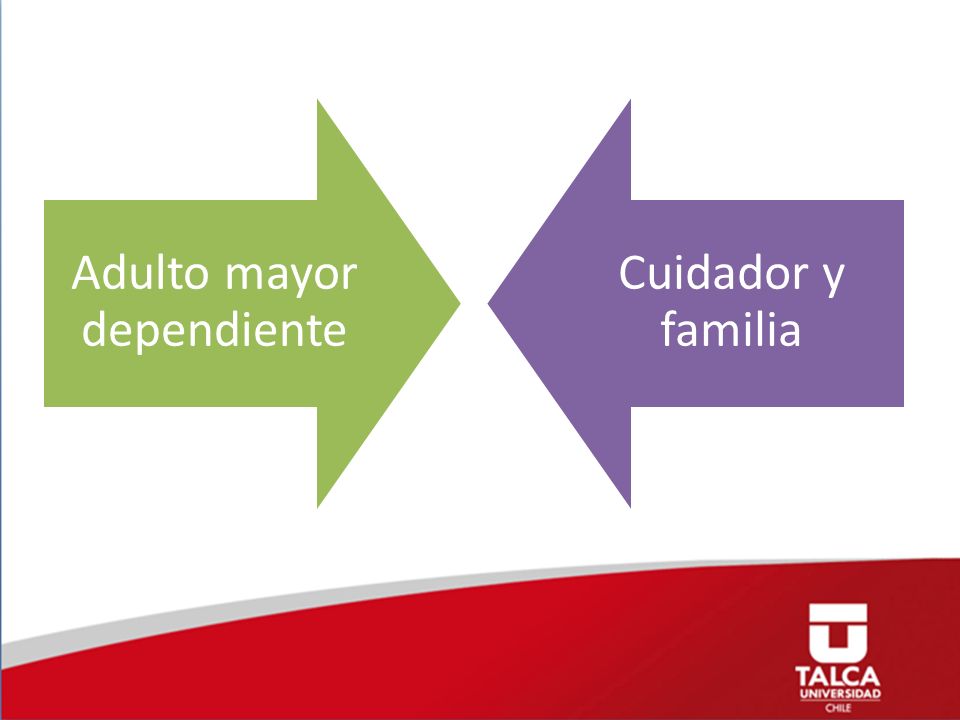 Adulto mayor dependiente

Cuidador y familia

TALCA
UNIVERSIDAD
CHILE